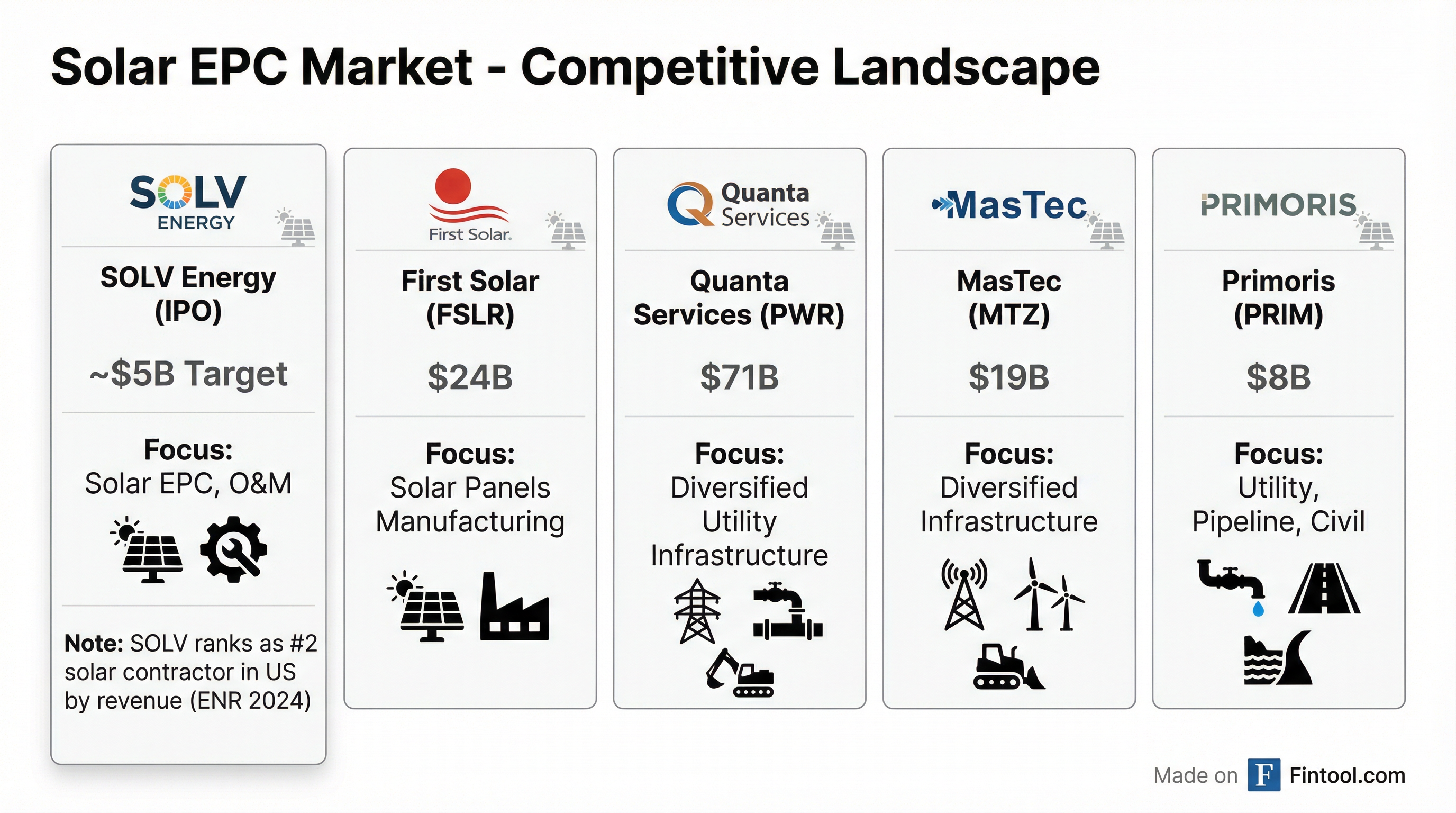 Solar EPC Market - Competitive Landscape

SOLV ENERGY

SOLV Energy (IPO)

~$5B Target

Focus:
Solar EPC, O&M

Note: SOLV ranks as #2 solar contractor in US by revenue (ENR 2024)

First Solar.

First Solar (FSLR)

$24B

Focus:
Solar Panels Manufacturing

Quanta Services

Quanta Services (PWR)

$71B

Focus:
Diversified Utility Infrastructure

MasTec

MasTec (MTZ)

$19B

Focus:
Diversified Infrastructure

PRIMORIS

Primoris (PRIM)

$8B

Focus:
Utility, Pipeline, Civil

Made on F Fintool.com